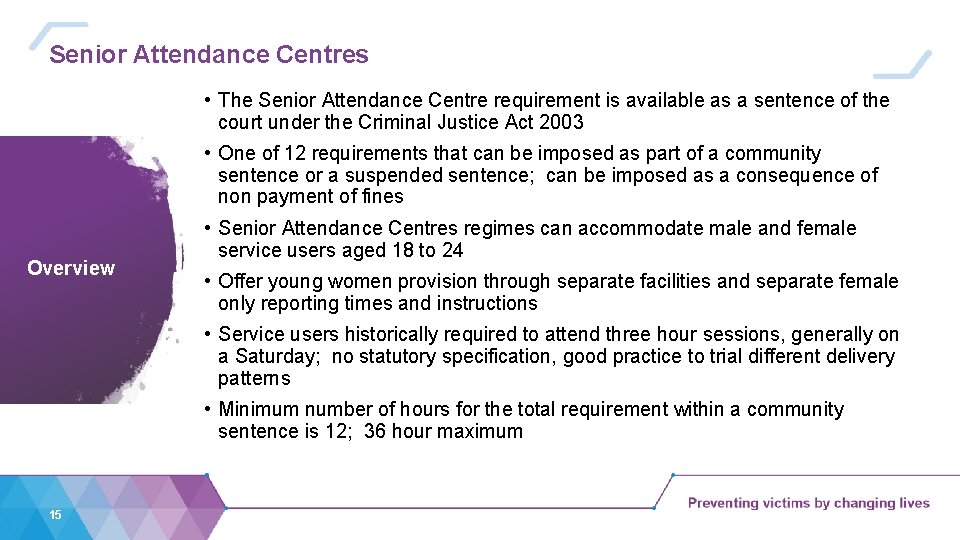 Senior Attendance Centres

Overview

• The Senior Attendance Centre requirement is available as a sentence of the court under the Criminal Justice Act 2003

• One of 12 requirements that can be imposed as part of a community sentence or a suspended sentence; can be imposed as a consequence of non payment of fines

• Senior Attendance Centres regimes can accommodate male and female service users aged 18 to 24

• Offer young women provision through separate facilities and separate female only reporting times and instructions

• Service users historically required to attend three hour sessions, generally on a Saturday; no statutory specification, good practice to trial different delivery patterns

• Minimum number of hours for the total requirement within a community sentence is 12; 36 hour maximum

15

Preventing victims by changing lives